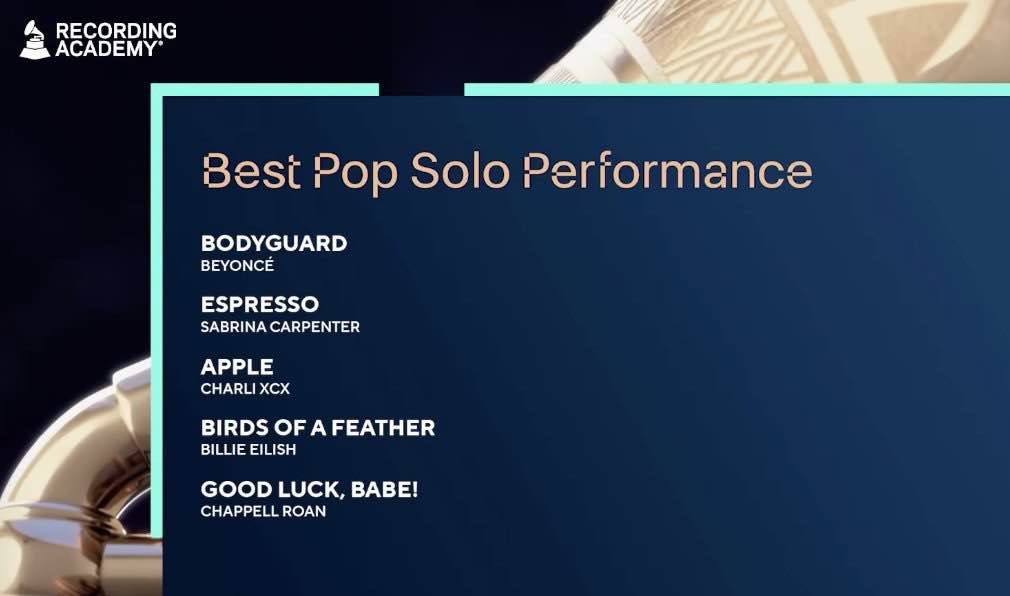 RECORDING ACADEMY®

Best Pop Solo Performance

BODYGUARD
BEYONCÉ

ESPRESSO
SABRINA CARPENTER

APPLE
CHARLI XCX

BIRDS OF A FEATHER
BILLIE EILISH

GOOD LUCK, BABE!
CHAPPELL ROAN